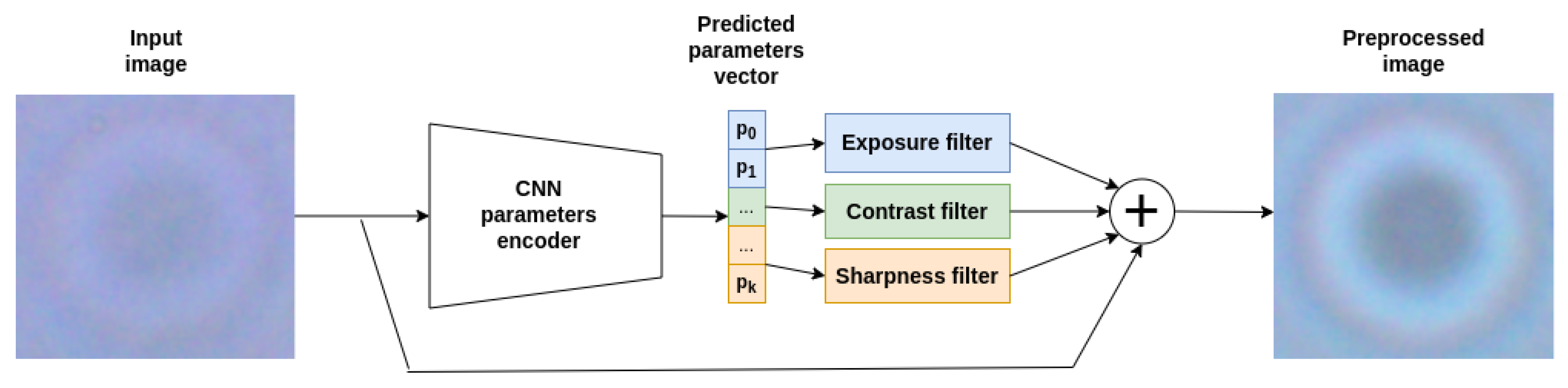 Input image

CNN parameters encoder

Predicted parameters vector

$p_0$
$p_1$
...
...
$p_k$

Exposure filter

Contrast filter

Sharpness filter

+

Preprocessed image